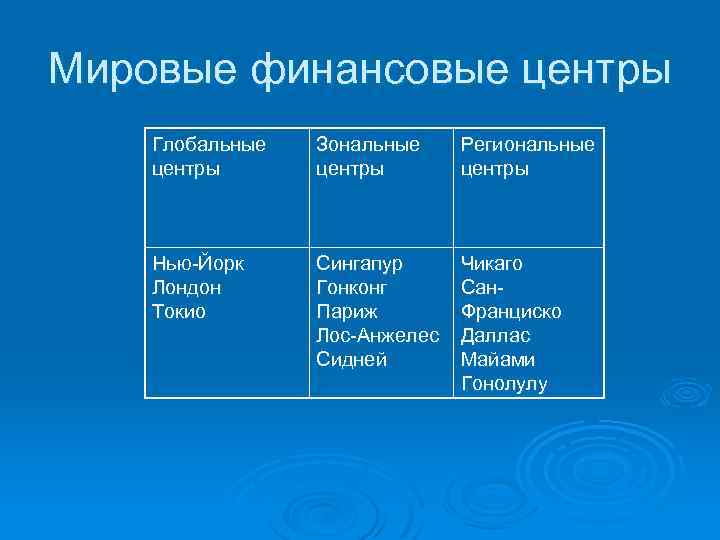 Мировые финансовые центры

| Глобальные центры | Зональные центры | Региональные центры |
|---|---|---|
| Нью-Йорк Лондон Токио | Сингапур Гонконг Париж Лос-Анжелес Сидней | Чикаго Сан-Франциско Даллас Майами Гонолулу |